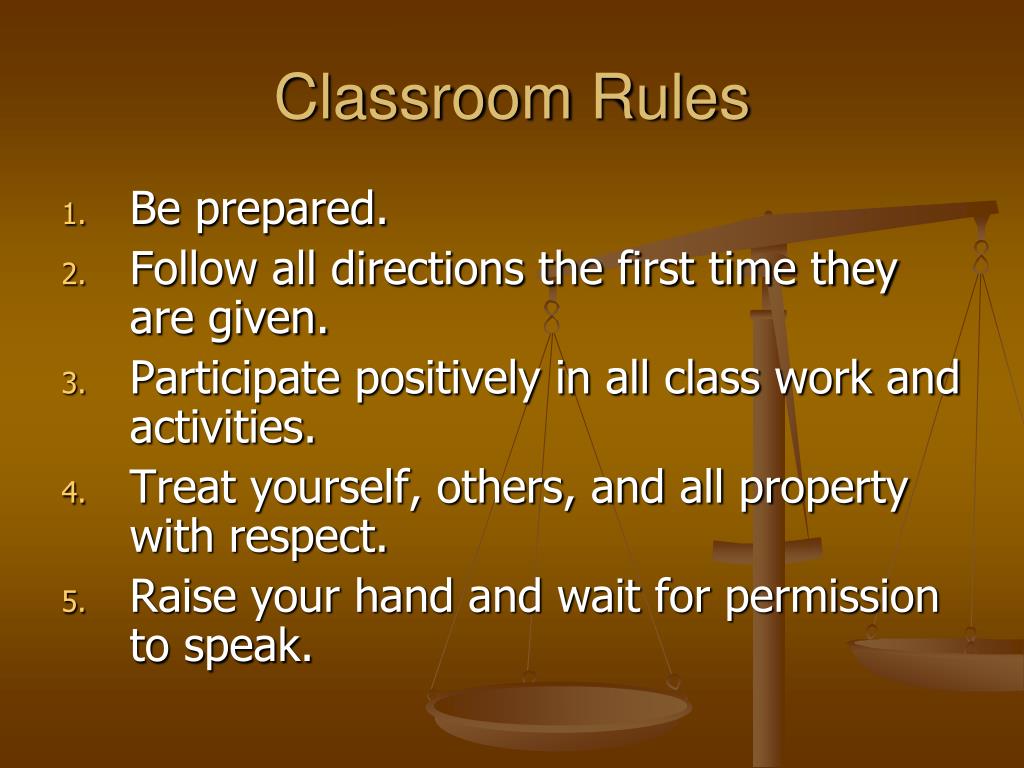 Classroom Rules

1. Be prepared.
2. Follow all directions the first time they are given.
3. Participate positively in all class work and activities.
4. Treat yourself, others, and all property with respect.
5. Raise your hand and wait for permission to speak.